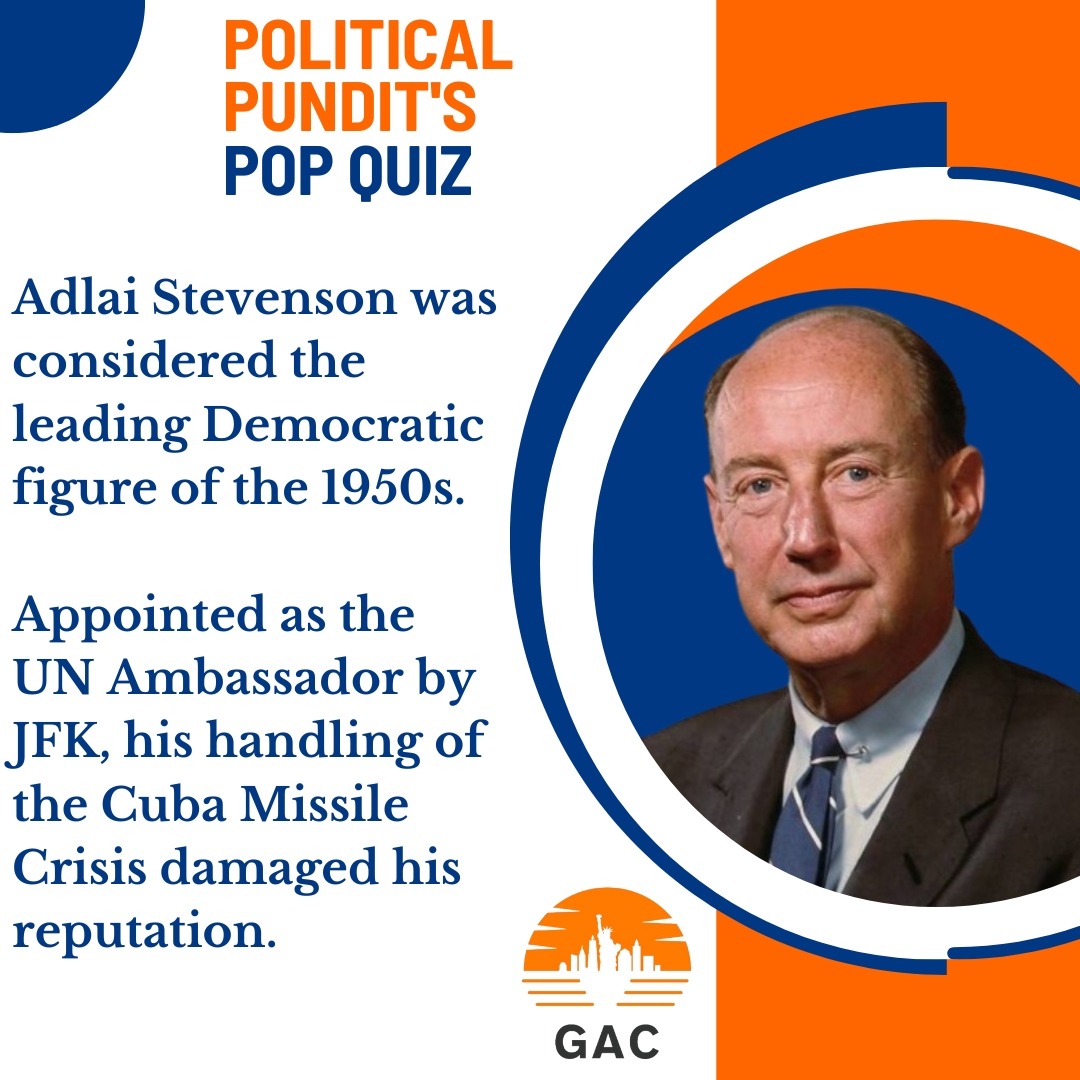 POLITICAL PUNDIT'S POP QUIZ

Adlai Stevenson was considered the leading Democratic figure of the 1950s.

Appointed as the UN Ambassador by JFK, his handling of the Cuba Missile Crisis damaged his reputation.

GAC